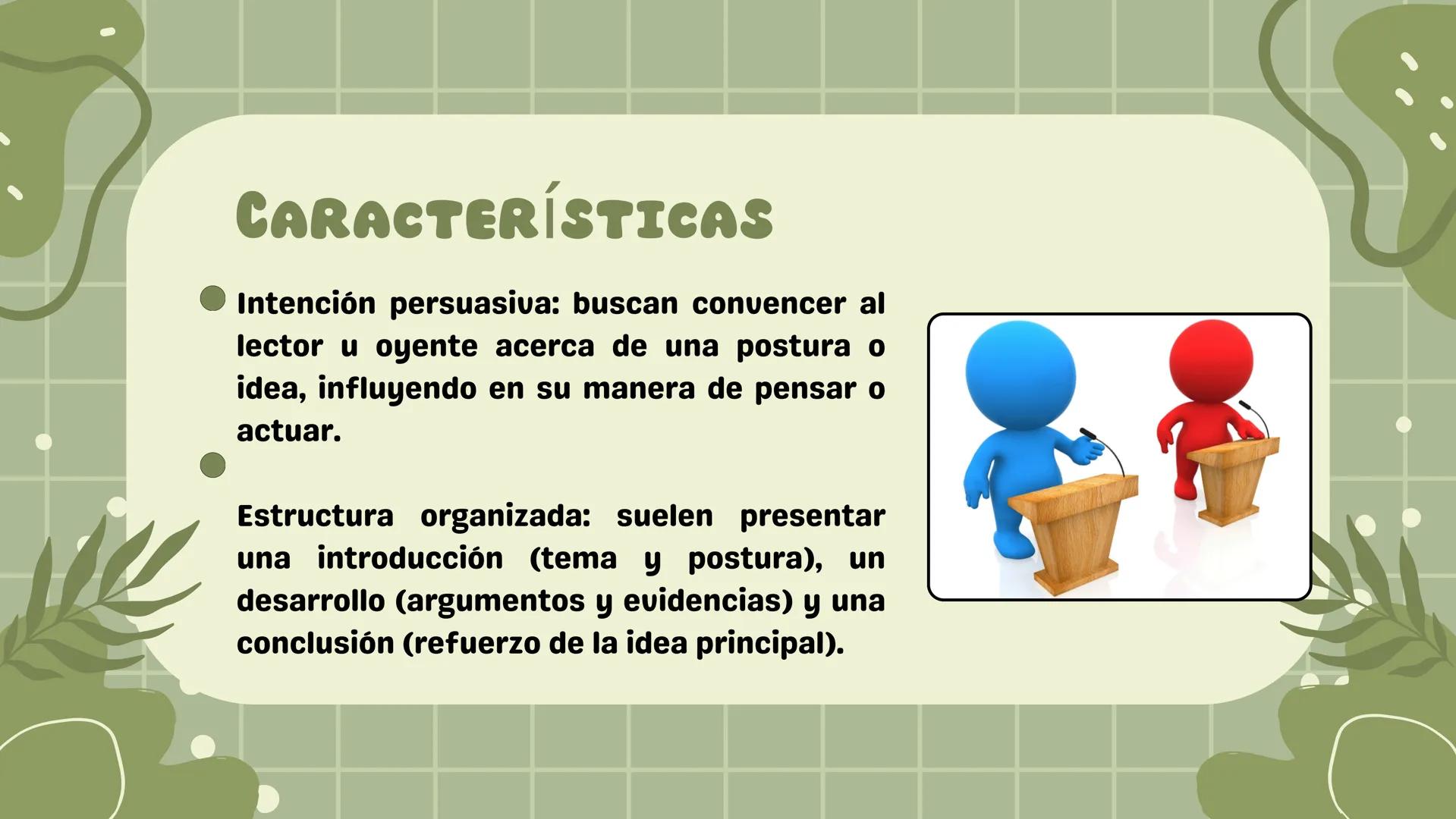 CARACTERÍSTICAS

Intención persuasiva: buscan convencer al lector u oyente acerca de una postura o idea, influyendo en su manera de pensar o actuar.

Estructura organizada: suelen presentar una introducción (tema y postura), un desarrollo (argumentos y evidencias) y una conclusión (refuerzo de la idea principal).